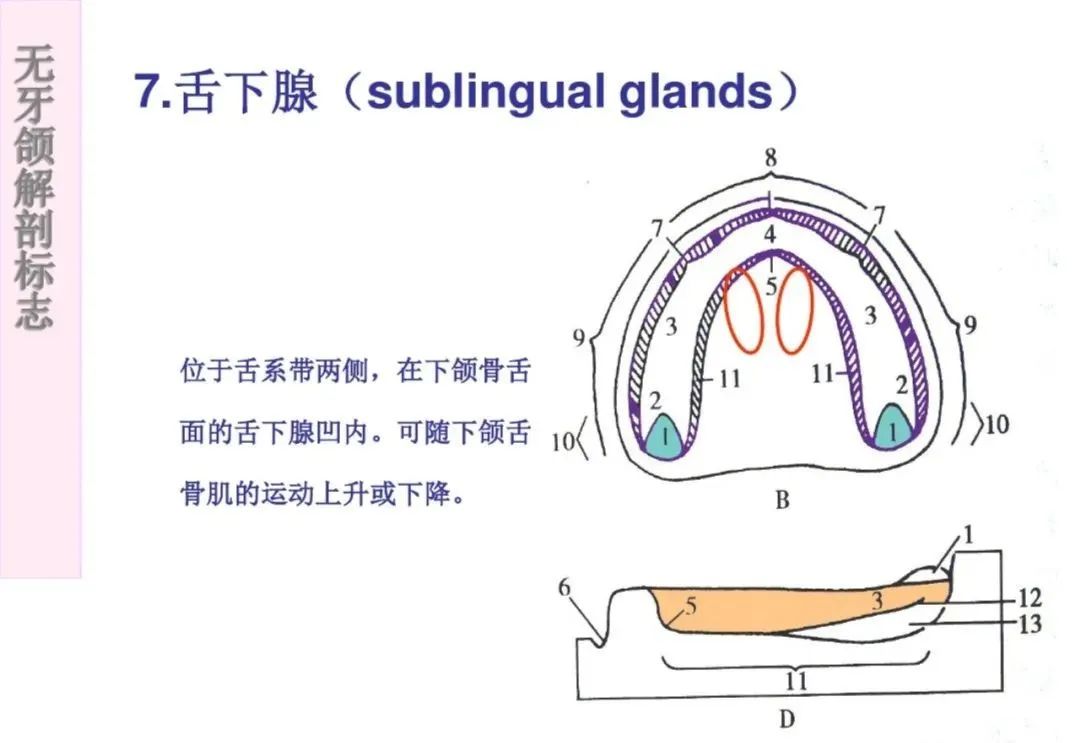 无牙颌解剖标志

7.舌下腺（sublingual glands）

位于舌系带两侧，在下颌骨舌面的舌下腺凹内。可随下颌舌骨肌的运动上升或下降。

8
7
7
4
5
3
3
9
9
11
11
2
2
1
1
10
10
B

1
6
5
3
12
13
11
D